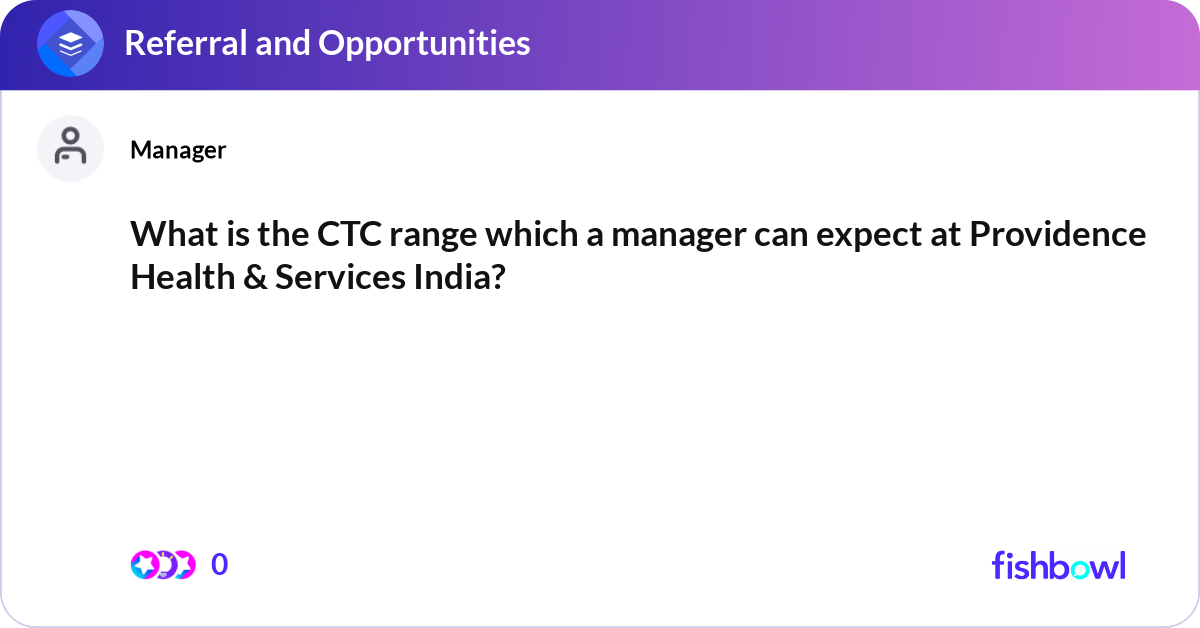 Referral and Opportunities

Manager

What is the CTC range which a manager can expect at Providence Health & Services India?

0

fishbowl